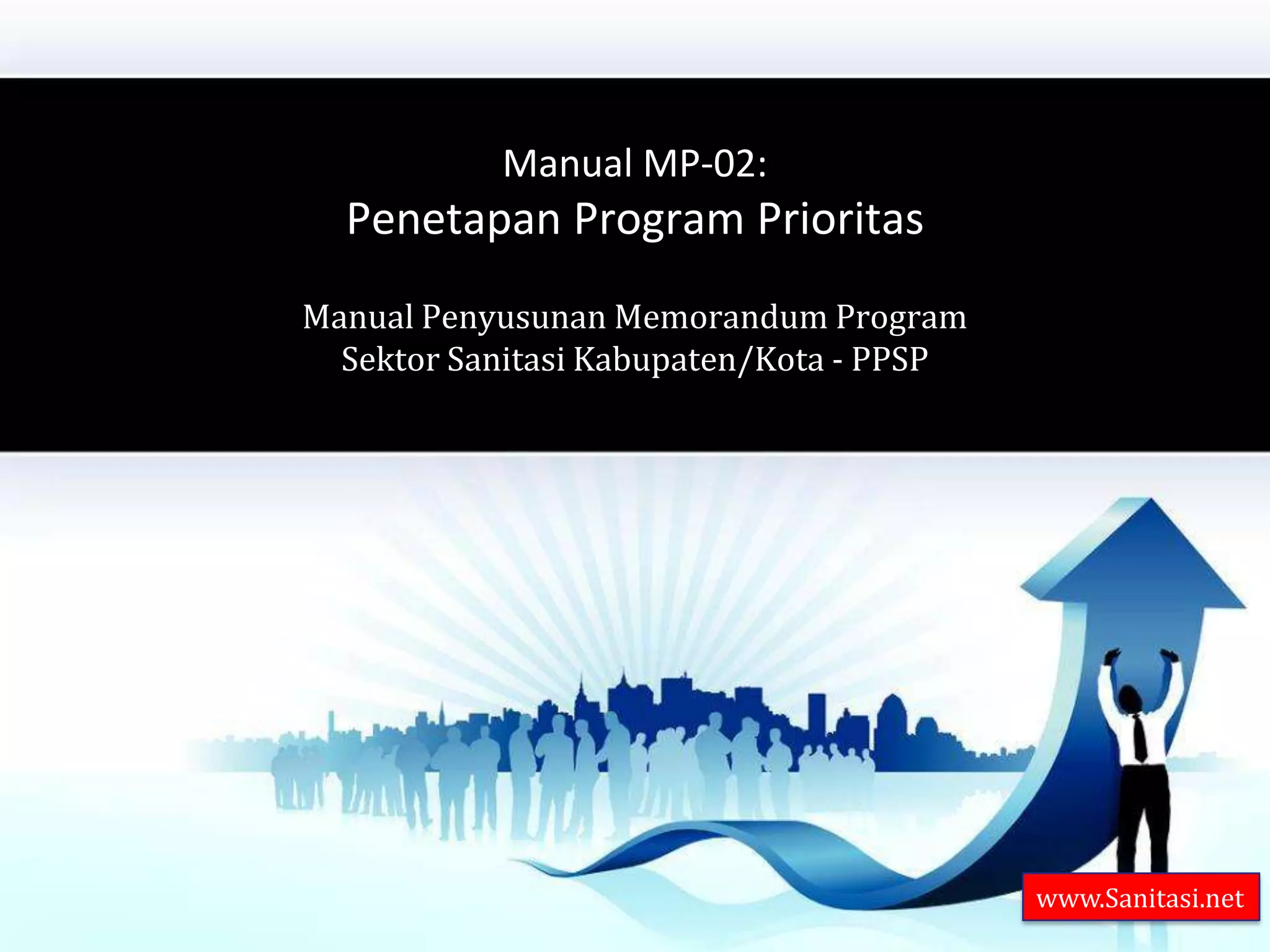 Manual MP-02:
Penetapan Program Prioritas

Manual Penyusunan Memorandum Program Sektor Sanitasi Kabupaten/Kota - PPSP

www.Sanitasi.net